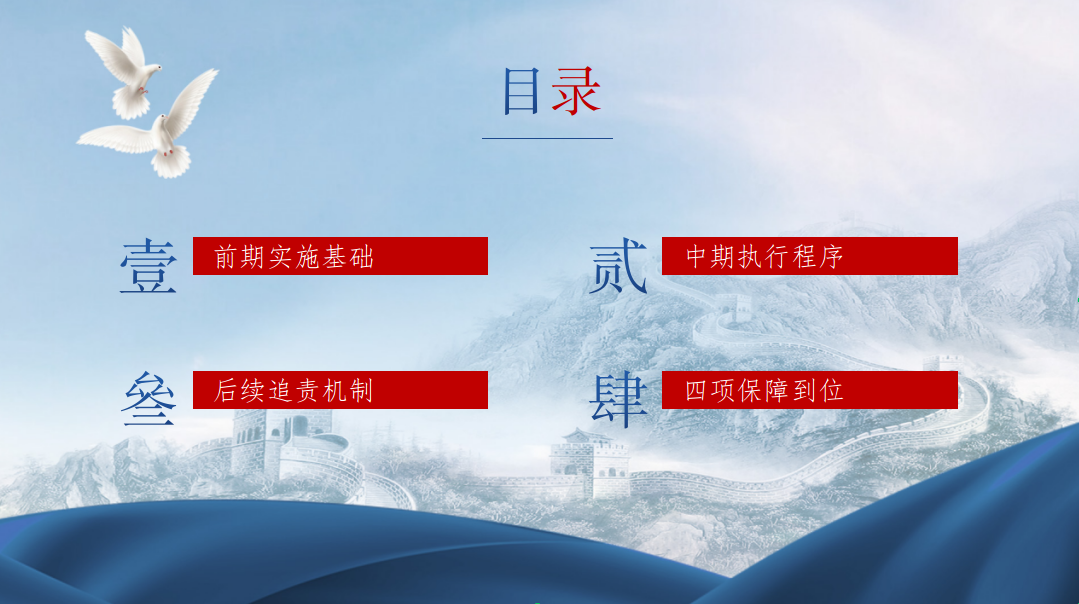 目录

壹 前期实施基础

贰 中期执行程序

叁 后续追责机制

肆 四项保障到位